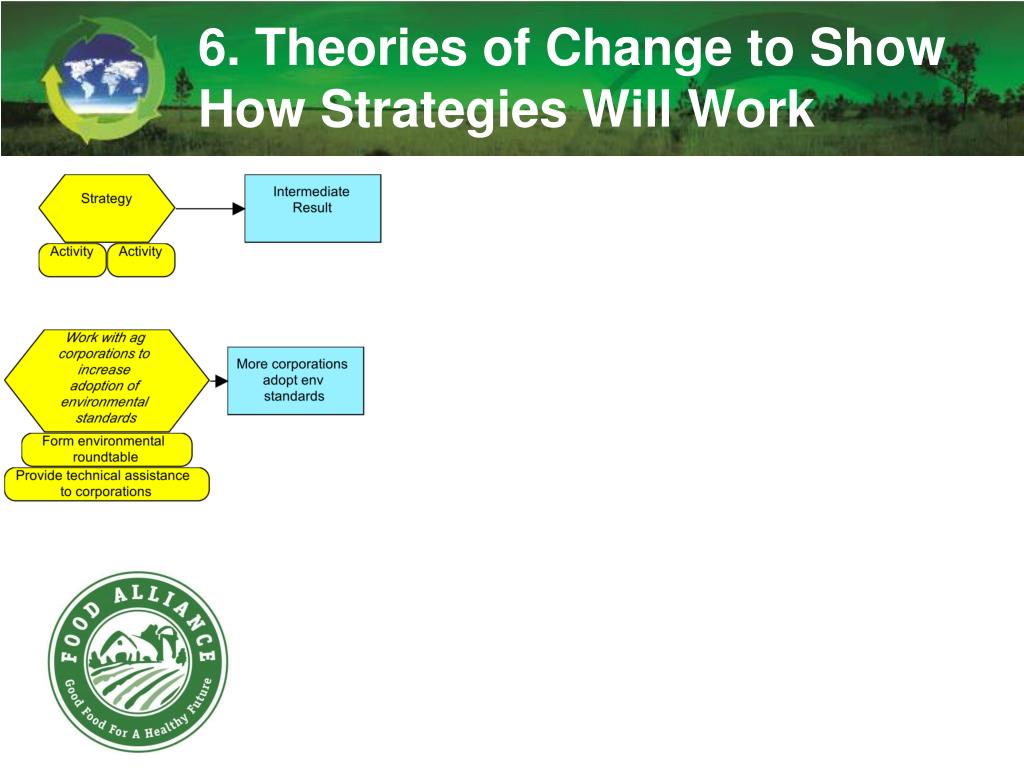 6. Theories of Change to Show How Strategies Will Work

Strategy

Intermediate Result

Activity

Activity

Work with ag corporations to increase adoption of environmental standards

More corporations adopt env standards

Form environmental roundtable

Provide technical assistance to corporations

FOOD ALLIANCE

Good Food For A Healthy Future